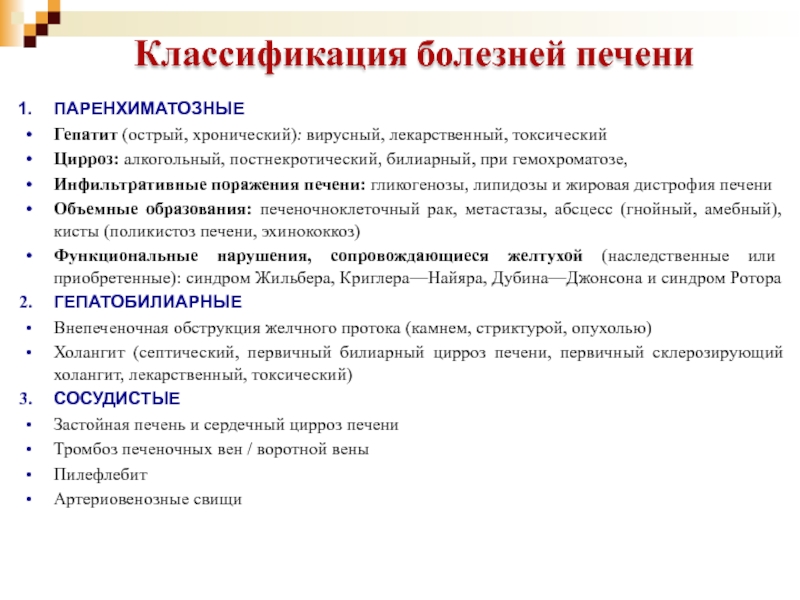 Классификация болезней печени

1. ПАРЕНХИМАТОЗНЫЕ

• Гепатит (острый, хронический): вирусный, лекарственный, токсический

• Цирроз: алкогольный, постнекротический, билиарный, при гемохроматозе,

• Инфильтративные поражения печени: гликогенозы, липидозы и жировая дистрофия печени

• Объемные образования: печеночноклеточный рак, метастазы, абсцесс (гнойный, амебный), кисты (поликистоз печени, эхинококкоз)

• Функциональные нарушения, сопровождающиеся желтухой (наследственные или приобретенные): синдром Жильбера, Криглера—Найяра, Дубина—Джонсона и синдром Ротора

2. ГЕПАТОБИЛИАРНЫЕ

• Внепеченочная обструкция желчного протока (камнем, стриктурой, опухолью)

• Холангит (септический, первичный билиарный цирроз печени, первичный склерозирующий холангит, лекарственный, токсический)

3. СОСУДИСТЫЕ

• Застойная печень и сердечный цирроз печени

• Тромбоз печеночных вен / воротной вены

• Пилефлебит

• Артериовенозные свищи